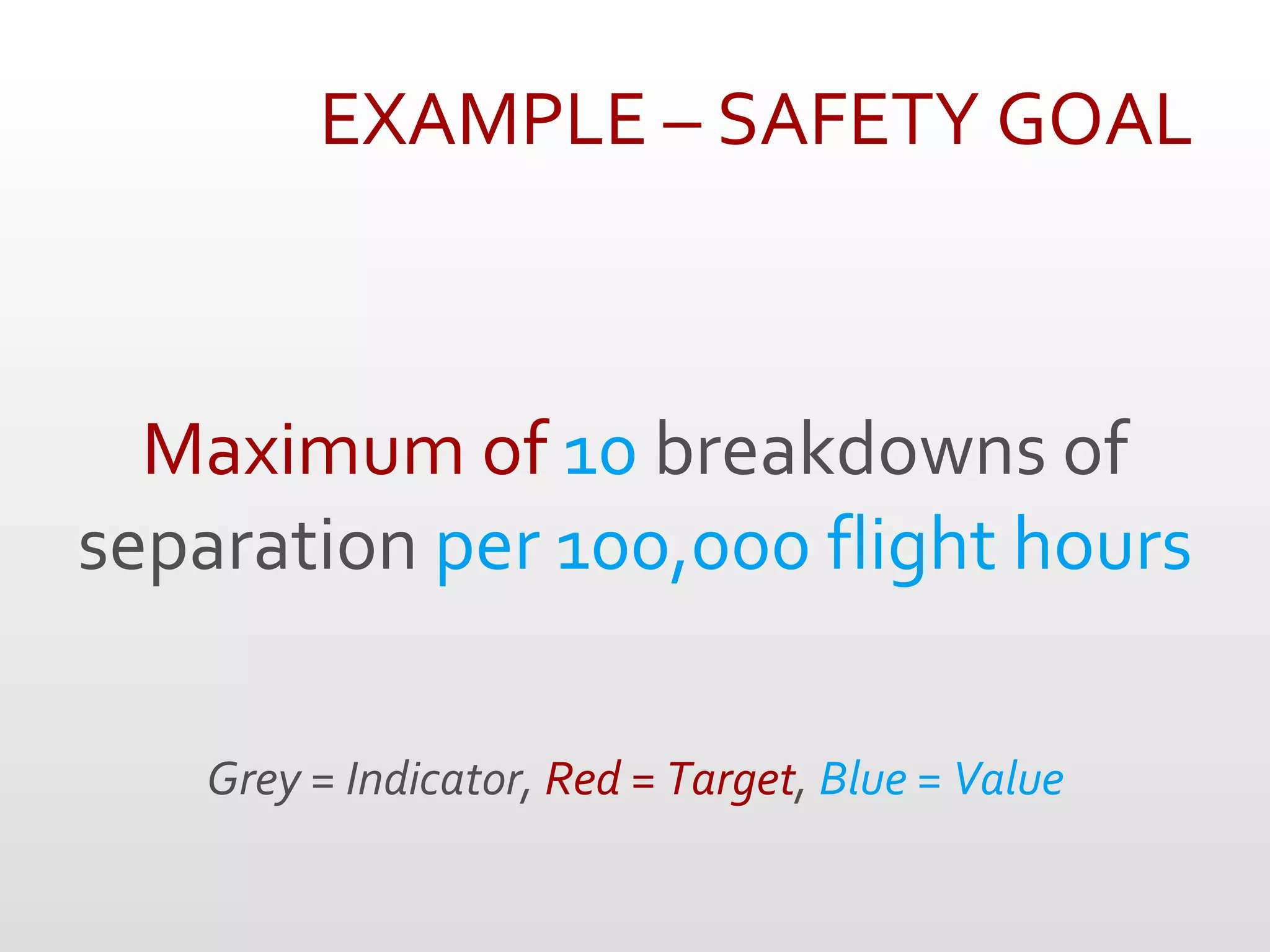 EXAMPLE – SAFETY GOAL

Maximum of 10 breakdowns of separation per 100,000 flight hours

Grey = Indicator, Red = Target, Blue = Value